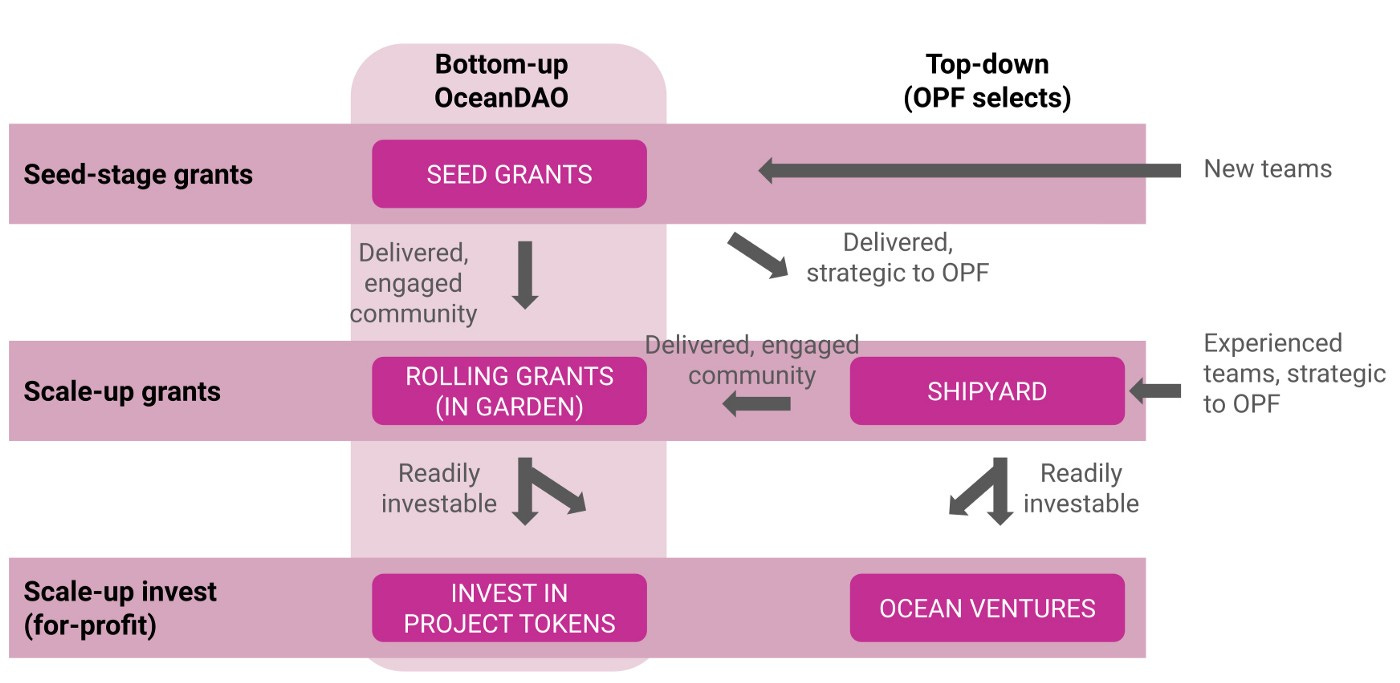 Bottom-up OceanDAO

Top-down (OPF selects)

Seed-stage grants

SEED GRANTS

New teams

Delivered, engaged community

Delivered, strategic to OPF

Scale-up grants

ROLLING GRANTS (IN GARDEN)

Delivered, engaged community

SHIPYARD

Experienced teams, strategic to OPF

Readily investable

Readily investable

Scale-up invest (for-profit)

INVEST IN PROJECT TOKENS

OCEAN VENTURES